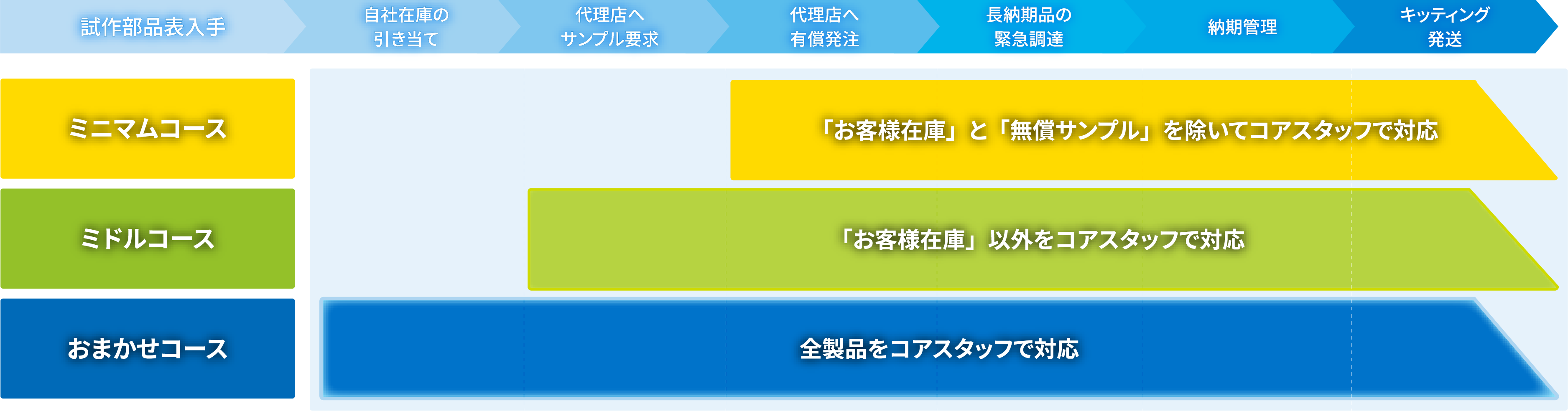 試作部品表入手

自社在庫の引き当て

代理店へサンプル要求

代理店へ有償発注

長納期品の緊急調達

納期管理

キッティング発送

ミニマムコース

「お客様在庫」と「無償サンプル」を除いてコアスタッフで対応

ミドルコース

「お客様在庫」以外をコアスタッフで対応

おまかせコース

全製品をコアスタッフで対応